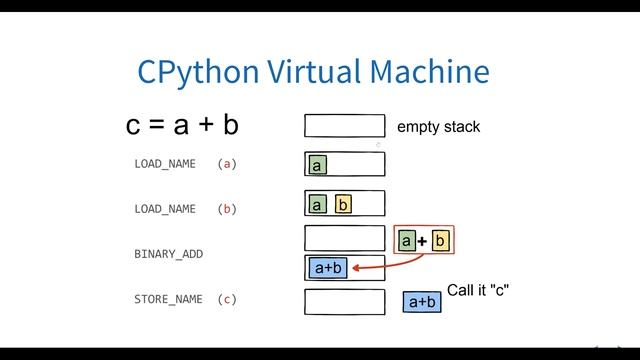 CPython Virtual Machine

c = a + b

empty stack

LOAD_NAME (a)

a

LOAD_NAME (b)

a b

BINARY_ADD

a + b

a+b

STORE_NAME (c)

a+b

Call it "c"